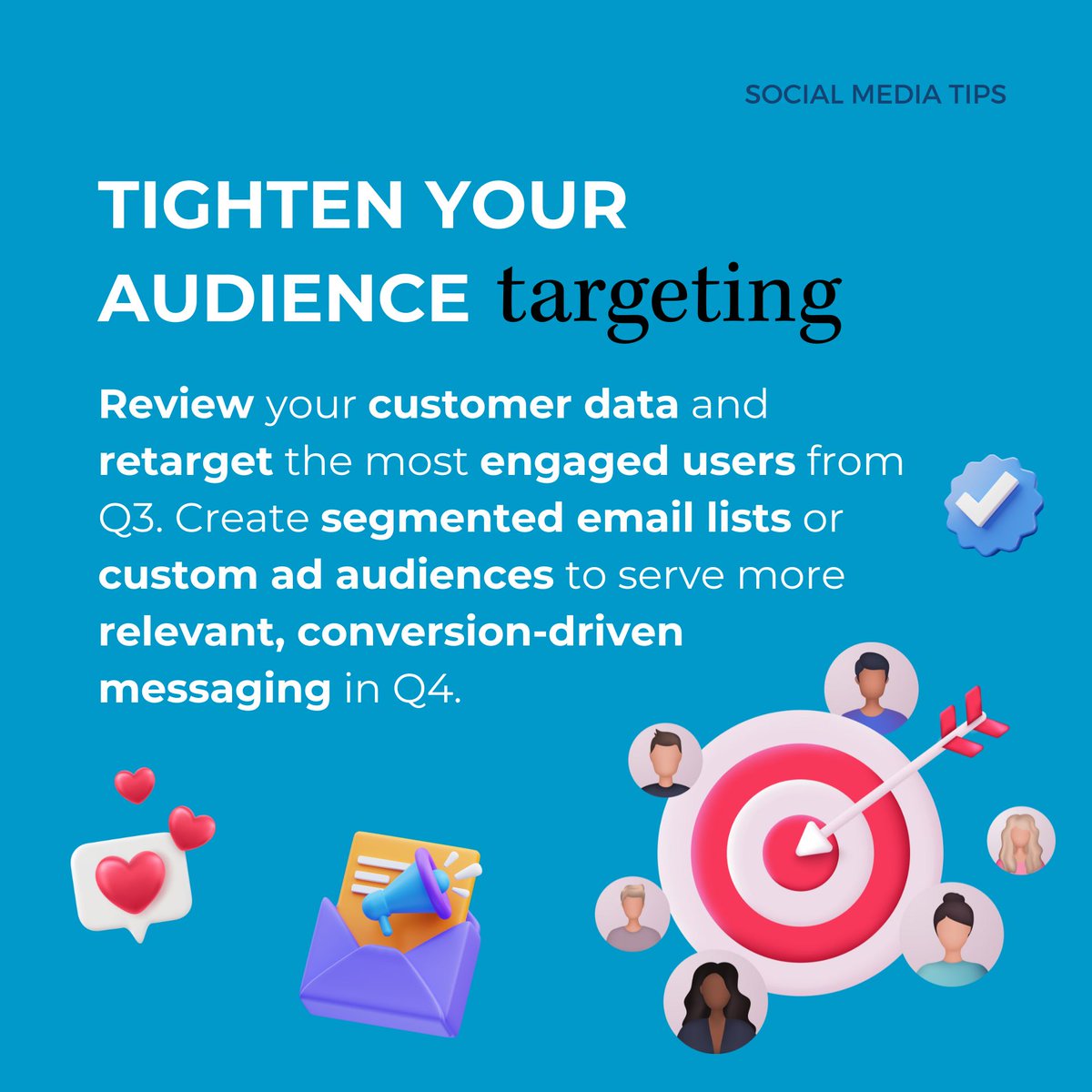 SOCIAL MEDIA TIPS

TIGHTEN YOUR AUDIENCE targeting

Review your customer data and retarget the most engaged users from Q3. Create segmented email lists or custom ad audiences to serve more relevant, conversion-driven messaging in Q4.